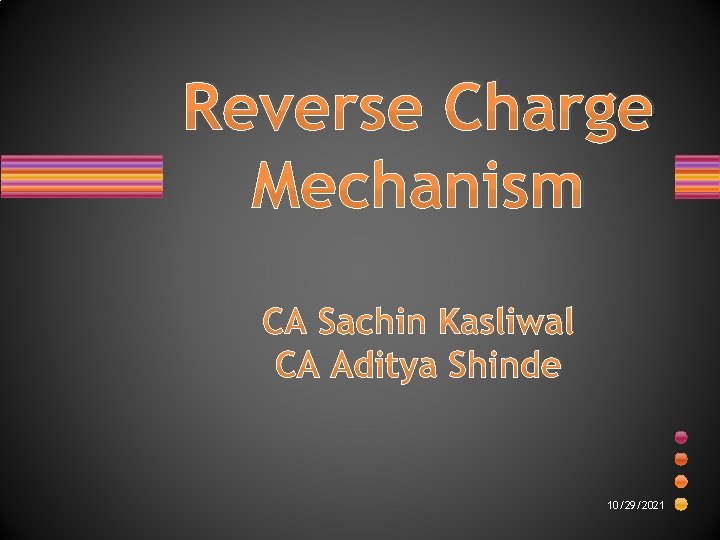 Reverse Charge Mechanism

CA Sachin Kasliwal
CA Aditya Shinde

10/29/2021